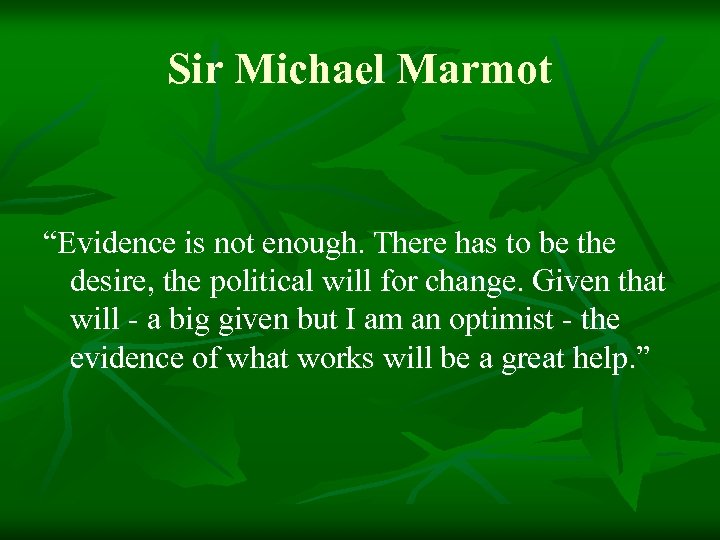 Sir Michael Marmot

“Evidence is not enough. There has to be the desire, the political will for change. Given that will - a big given but I am an optimist - the evidence of what works will be a great help.”